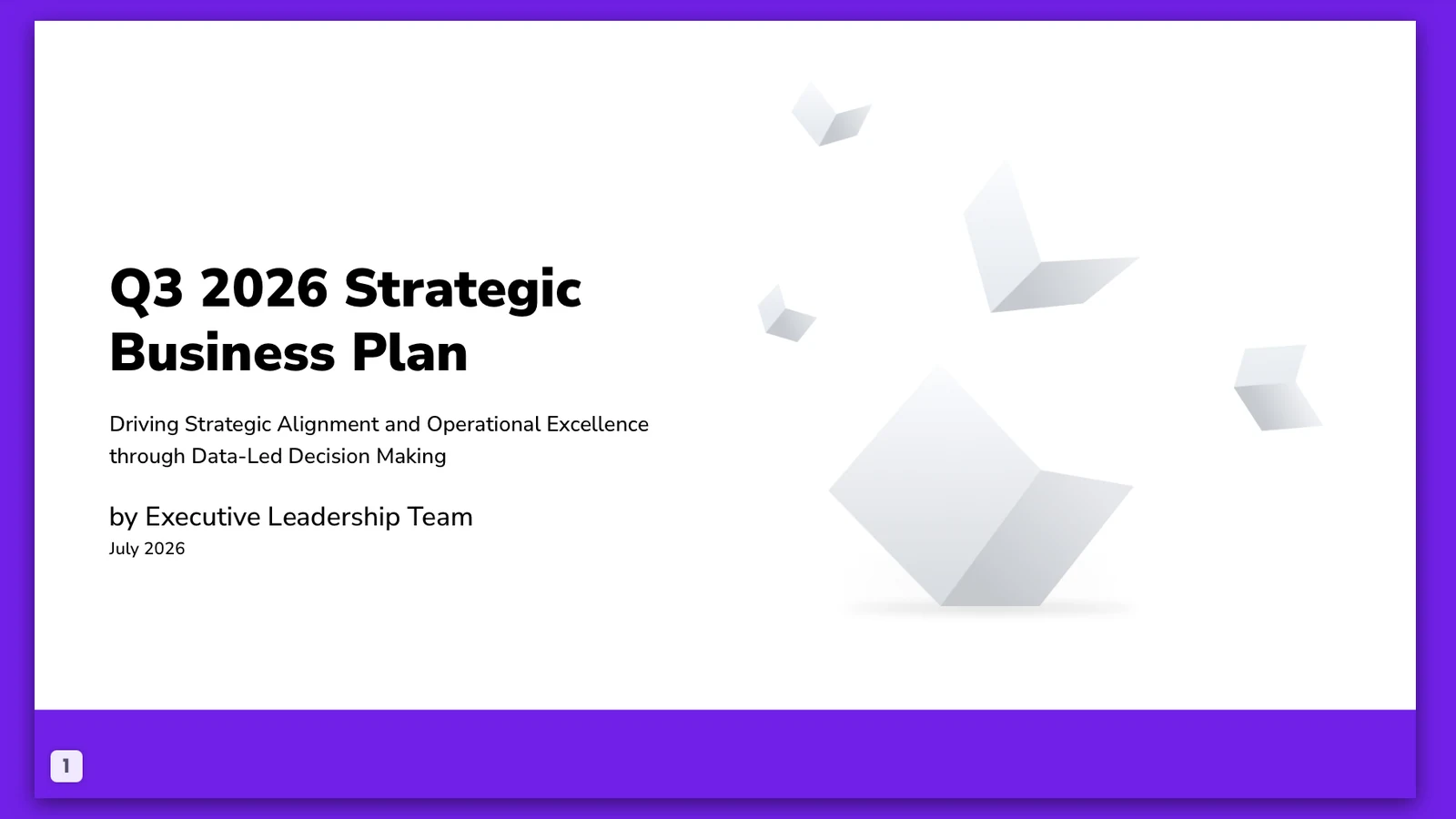 Q3 2026 Strategic Business Plan

Driving Strategic Alignment and Operational Excellence through Data-Led Decision Making

by Executive Leadership Team
July 2026

1